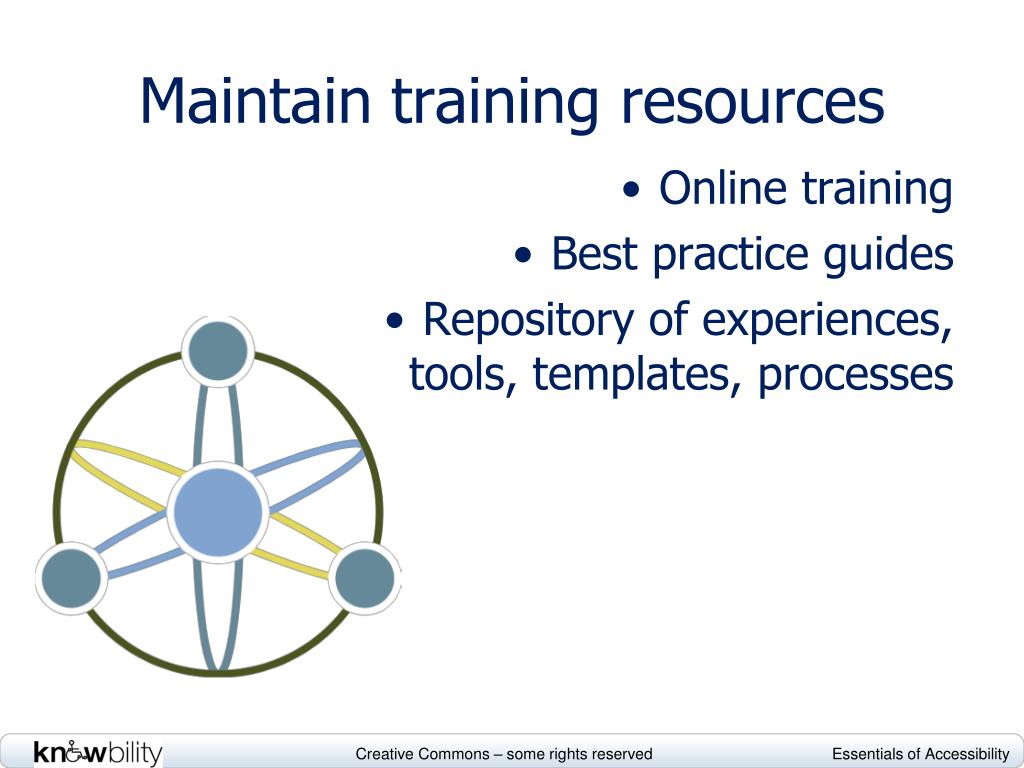 Maintain training resources

• Online training
• Best practice guides
• Repository of experiences, tools, templates, processes

knowbility

Creative Commons – some rights reserved

Essentials of Accessibility